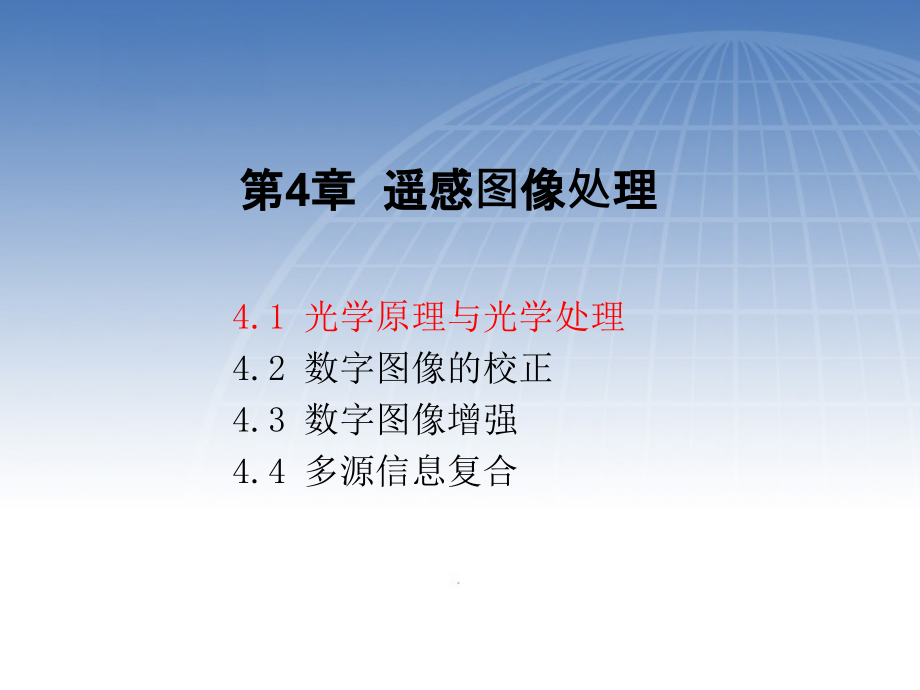 第4章 遥感图像处理

4.1 光学原理与光学处理
4.2 数字图像的校正
4.3 数字图像增强
4.4 多源信息复合